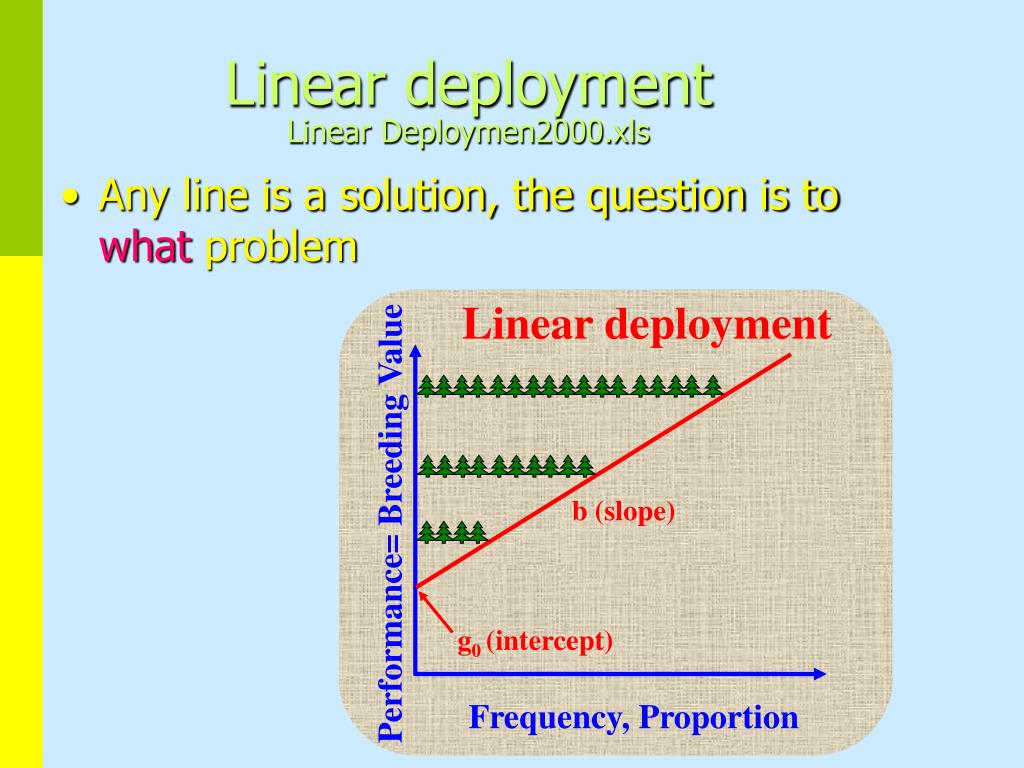 Linear deployment
Linear Deploymen2000.xls

• Any line is a solution, the question is to what problem

Linear deployment

Performance= Breeding Value

b (slope)

$g_0$ (intercept)

Frequency, Proportion